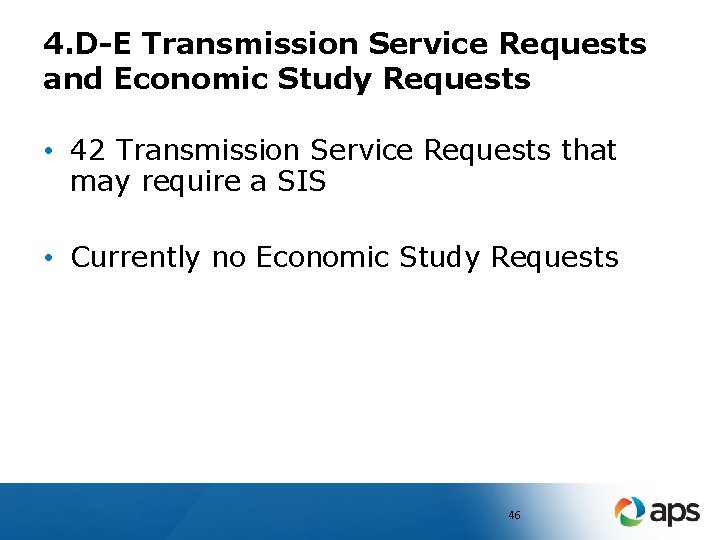 4.D-E Transmission Service Requests and Economic Study Requests

• 42 Transmission Service Requests that may require a SIS

• Currently no Economic Study Requests

46

aps